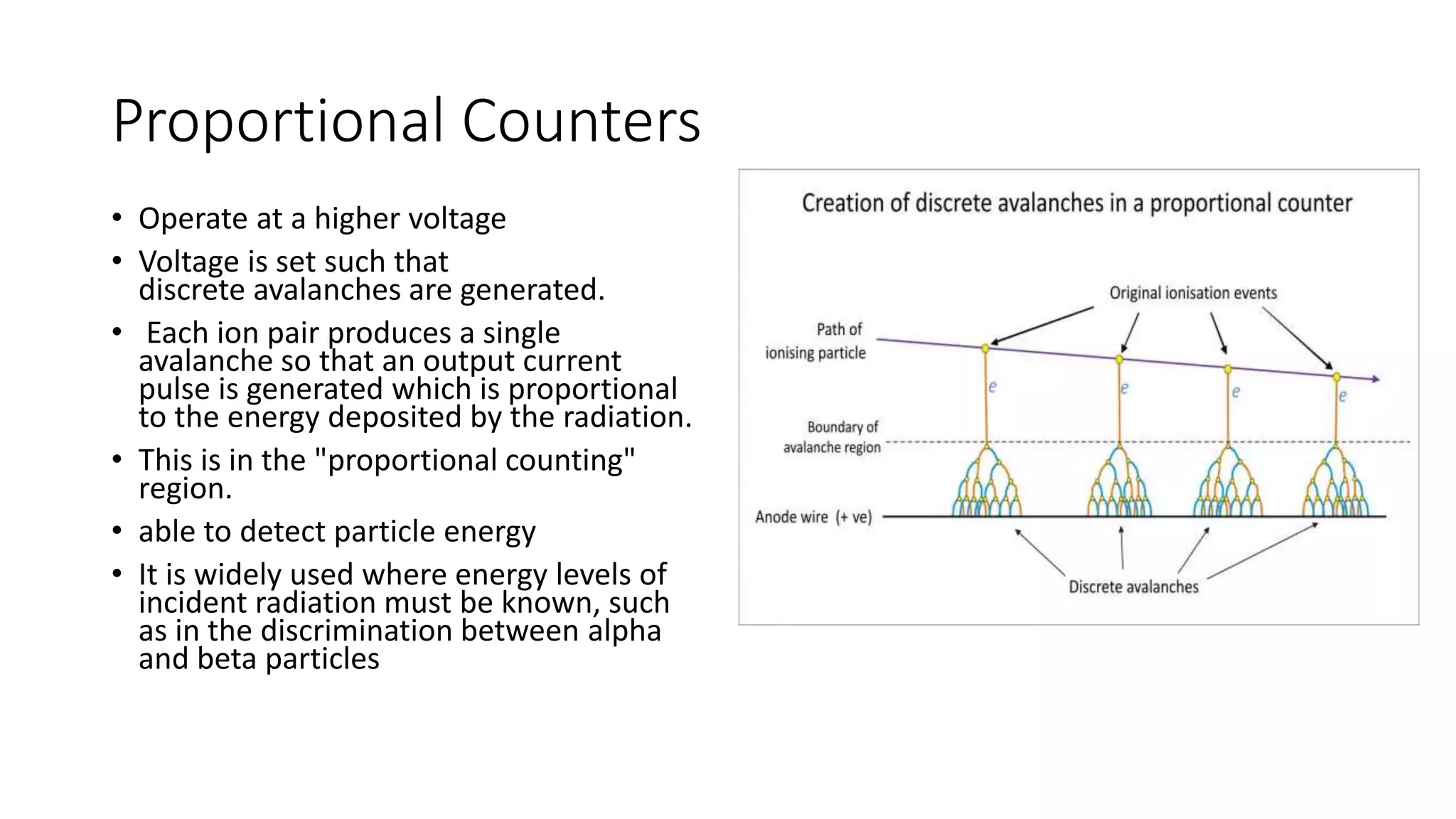 Proportional Counters

• Operate at a higher voltage
• Voltage is set such that discrete avalanches are generated.
• Each ion pair produces a single avalanche so that an output current pulse is generated which is proportional to the energy deposited by the radiation.
• This is in the "proportional counting" region.
• able to detect particle energy
• It is widely used where energy levels of incident radiation must be known, such as in the discrimination between alpha and beta particles

Creation of discrete avalanches in a proportional counter

Original ionisation events

Path of ionising particle

e
e
e
e

Boundary of avalanche region

Anode wire (+ ve)

Discrete avalanches